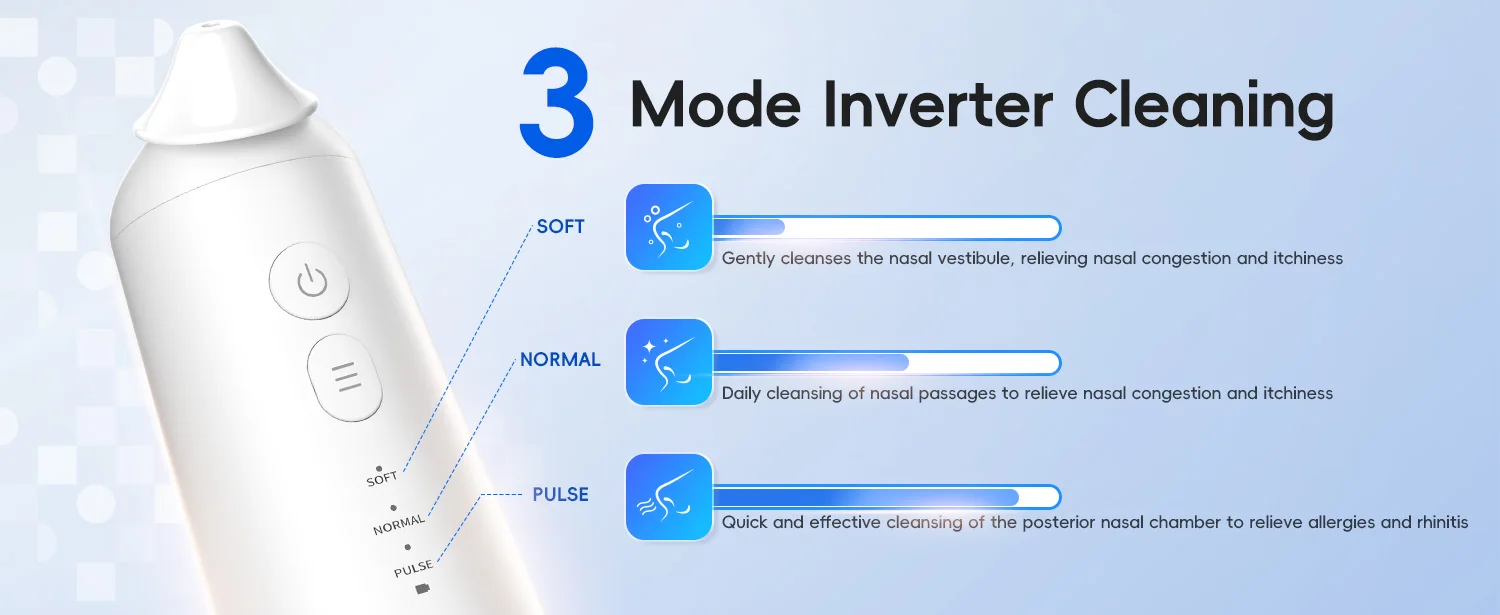 3 Mode Inverter Cleaning

SOFT

Gently cleanses the nasal vestibule, relieving nasal congestion and itchiness

NORMAL

Daily cleansing of nasal passages to relieve nasal congestion and itchiness

PULSE

Quick and effective cleansing of the posterior nasal chamber to relieve allergies and rhinitis

SOFT

NORMAL

PULSE